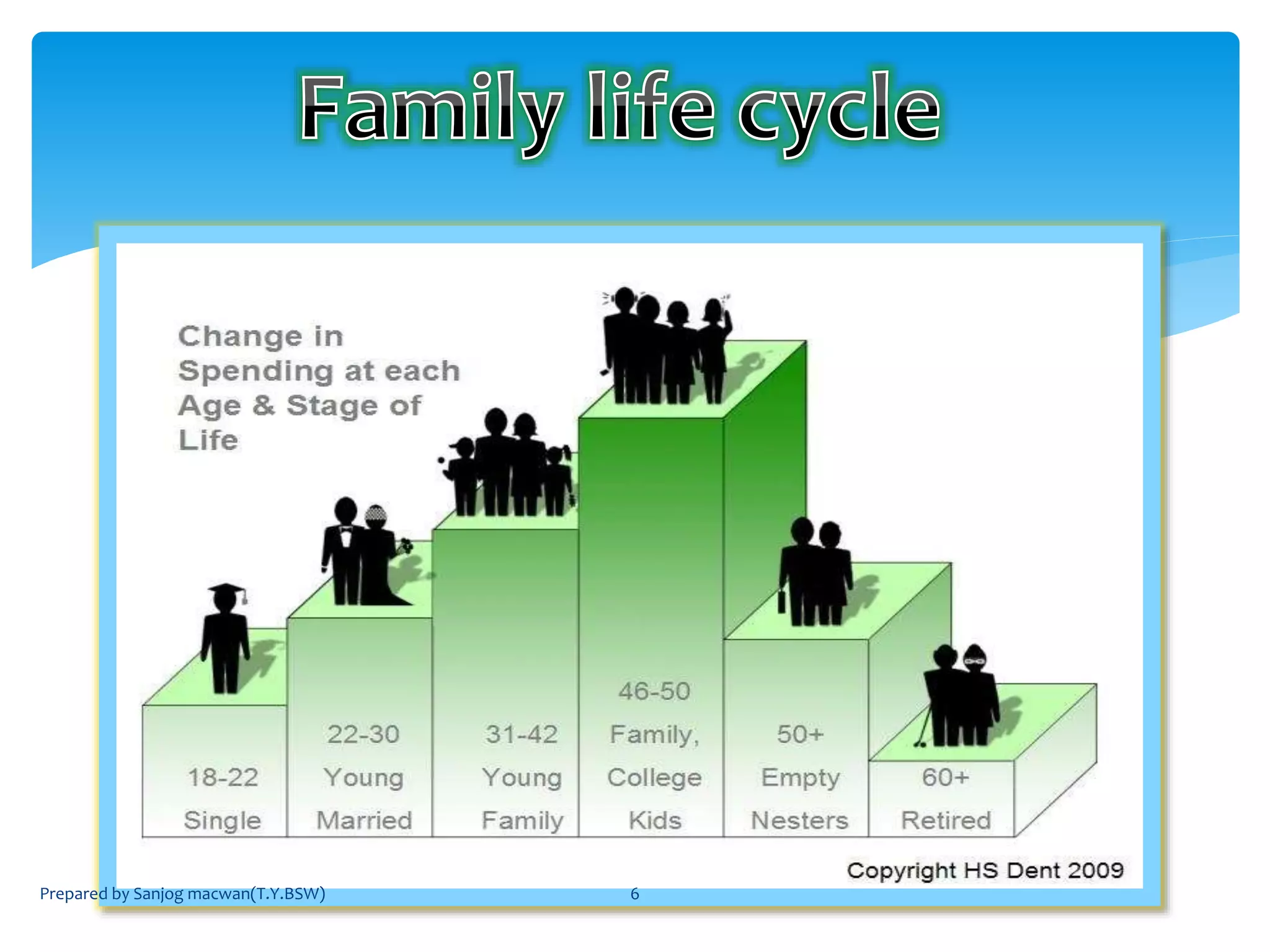 Family life cycle

Change in Spending at each Age & Stage of Life

18-22
Single

22-30
Young
Married

31-42
Young
Family

46-50
Family,
College
Kids

50+
Empty
Nesters

60+
Retired

Copyright HS Dent 2009

Prepared by Sanjog macwan(T.Y.BSW)

6